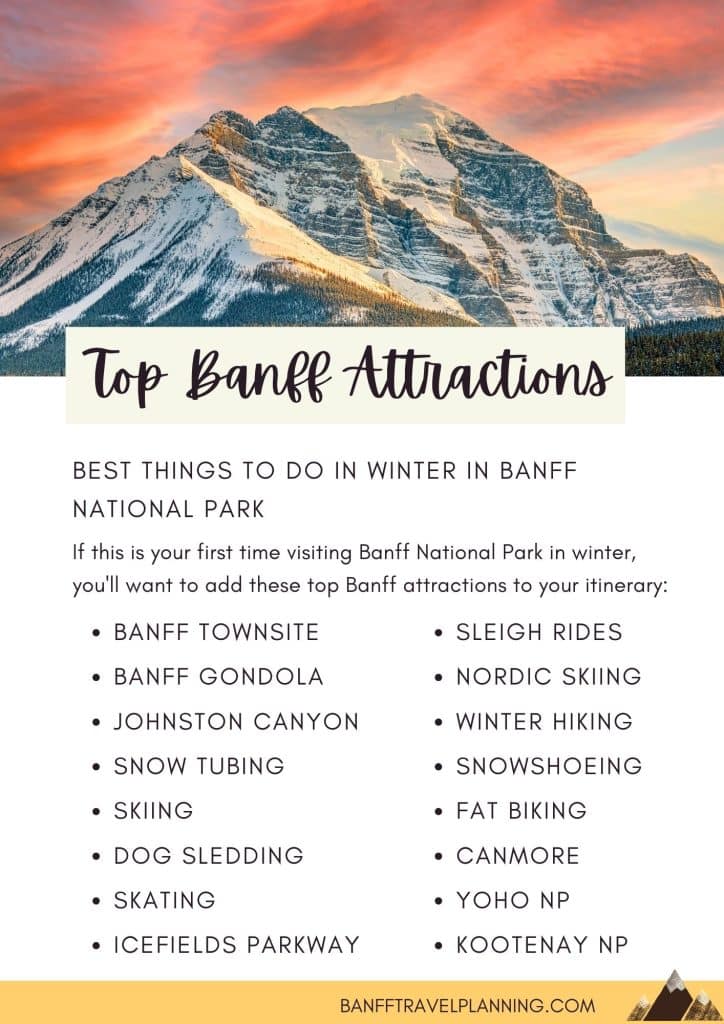 Top Banff Attractions

BEST THINGS TO DO IN WINTER IN BANFF NATIONAL PARK

If this is your first time visiting Banff National Park in winter, you'll want to add these top Banff attractions to your itinerary:

- BANFF TOWNSITE
- BANFF GONDOLA
- JOHNSTON CANYON
- SNOW TUBING
- SKIING
- DOG SLEDDING
- SKATING
- ICEFIELDS PARKWAY

- SLEIGH RIDES
- NORDIC SKIING
- WINTER HIKING
- SNOWSHOEING
- FAT BIKING
- CANMORE
- YOHO NP
- KOOTENAY NP

BANFFTRAVELPLANNING.COM